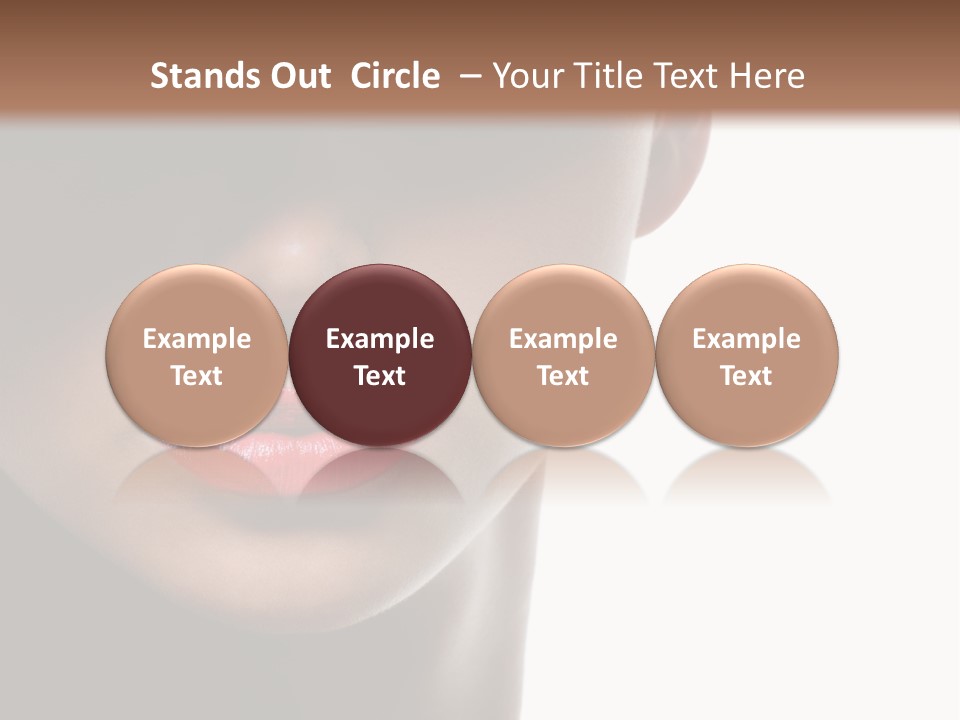 Stands Out Circle – Your Title Text Here

Example Text

Example Text

Example Text

Example Text